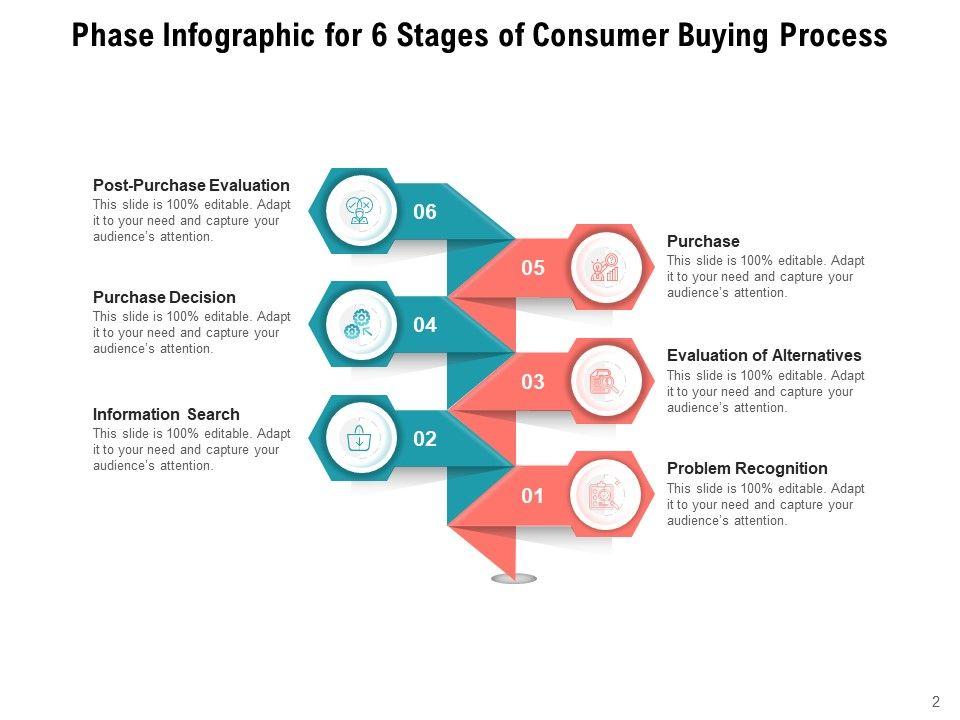 Phase Infographic for 6 Stages of Consumer Buying Process

Post-Purchase Evaluation
This slide is 100% editable. Adapt it to your need and capture your audience's attention.

06

Purchase Decision
This slide is 100% editable. Adapt it to your need and capture your audience's attention.

04

Information Search
This slide is 100% editable. Adapt it to your need and capture your audience's attention.

02

05

Purchase
This slide is 100% editable. Adapt it to your need and capture your audience's attention.

03

Evaluation of Alternatives
This slide is 100% editable. Adapt it to your need and capture your audience's attention.

01

Problem Recognition
This slide is 100% editable. Adapt it to your need and capture your audience's attention.

2